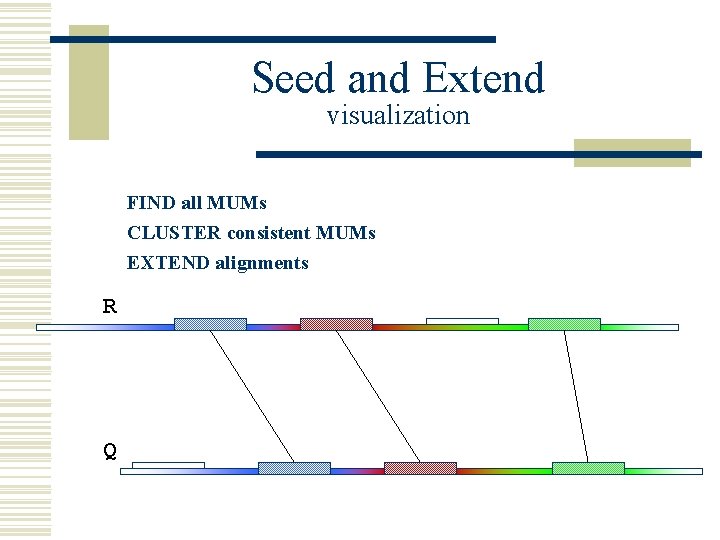 Seed and Extend
visualization

FIND all MUMs
CLUSTER consistent MUMs
EXTEND alignments

R

Q